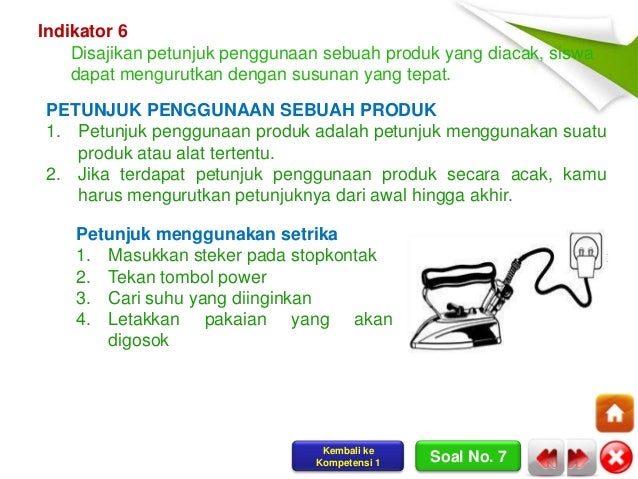 Indikator 6
Disajikan petunjuk penggunaan sebuah produk yang diacak, siswa dapat mengurutkan dengan susunan yang tepat.

PETUNJUK PENGGUNAAN SEBUAH PRODUK
1. Petunjuk penggunaan produk adalah petunjuk menggunakan suatu produk atau alat tertentu.
2. Jika terdapat petunjuk penggunaan produk secara acak, kamu harus mengurutkan petunjuknya dari awal hingga akhir.

Petunjuk menggunakan setrika
1. Masukkan steker pada stopkontak
2. Tekan tombol power
3. Cari suhu yang diinginkan
4. Letakkan pakaian yang akan digosok

Kembali ke Kompetensi 1
Soal No. 7